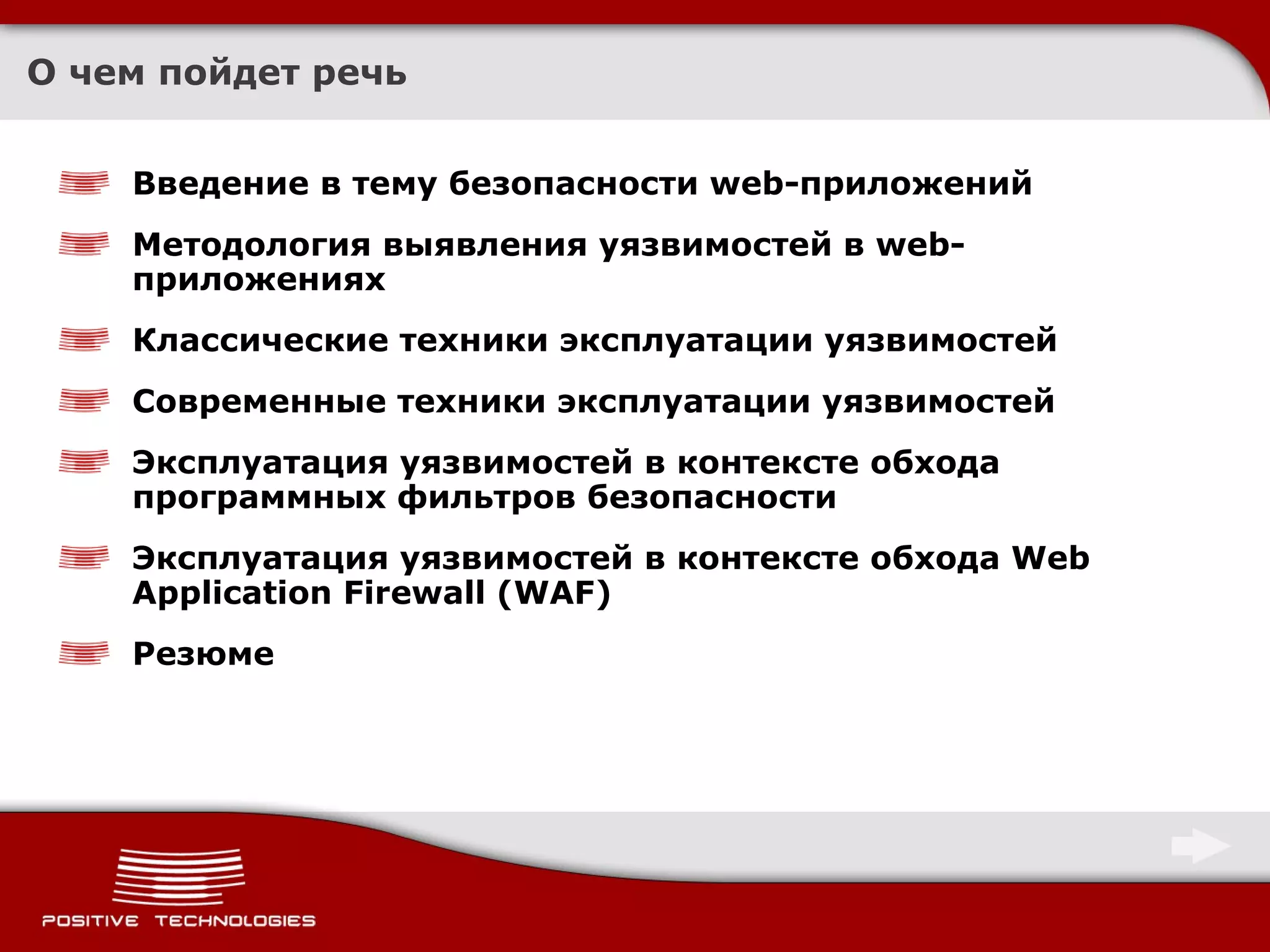 О чем пойдет речь

Введение в тему безопасности web-приложений

Методология выявления уязвимостей в web-приложениях

Классические техники эксплуатации уязвимостей

Современные техники эксплуатации уязвимостей

Эксплуатация уязвимостей в контексте обхода программных фильтров безопасности

Эксплуатация уязвимостей в контексте обхода Web Application Firewall (WAF)

Резюме

POSITIVE TECHNOLOGIES